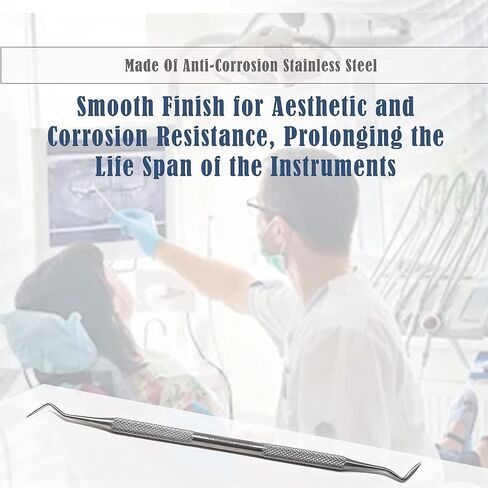 Made Of Anti-Corrosion Stainless Steel

Smooth Finish for Aesthetic and Corrosion Resistance, Prolonging the Life Span of the Instruments